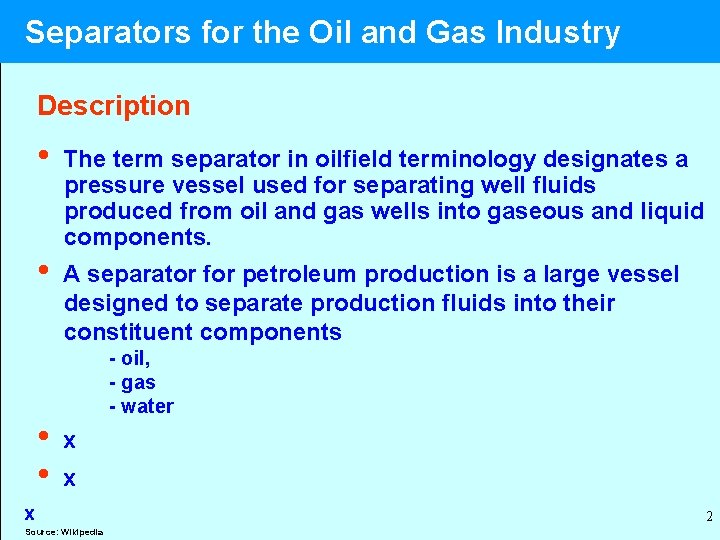 Separators for the Oil and Gas Industry

Description

• The term separator in oilfield terminology designates a pressure vessel used for separating well fluids produced from oil and gas wells into gaseous and liquid components.

• A separator for petroleum production is a large vessel designed to separate production fluids into their constituent components
- oil,
- gas
- water

• x

• x

x

Source: Wikipedia

2